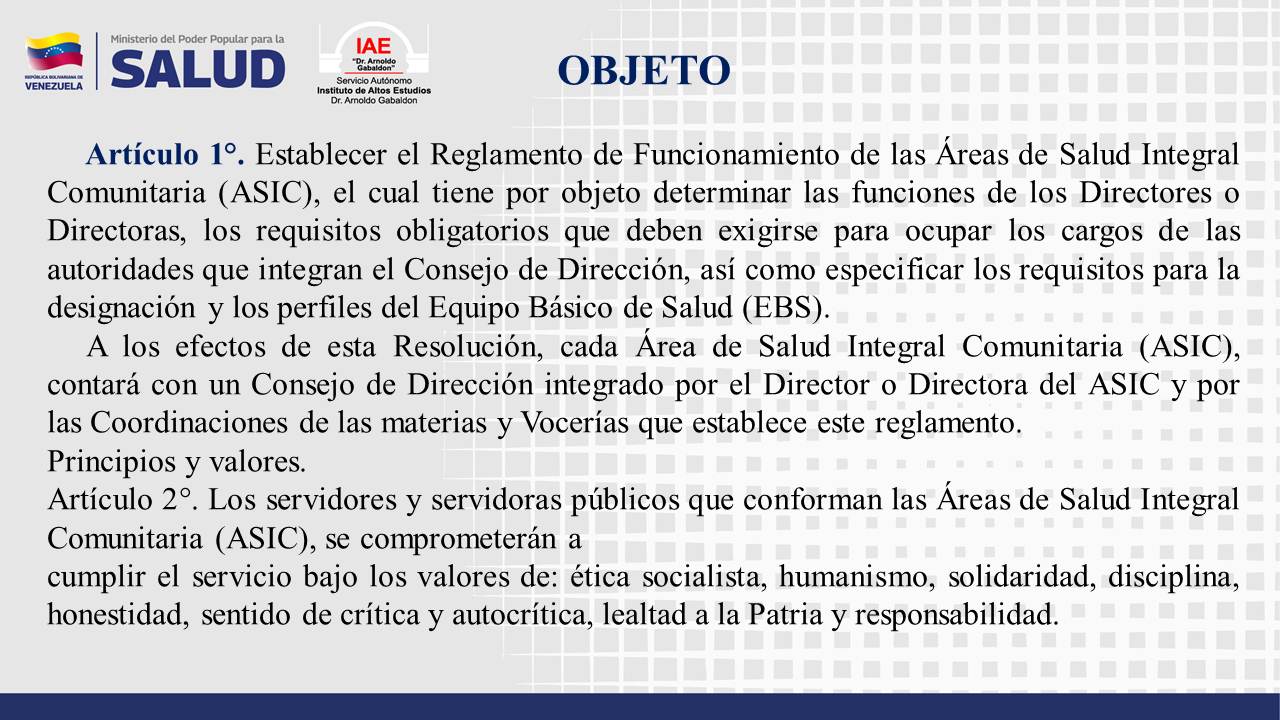 REPÚBLICA BOLIVARIANA DE VENEZUELA

Ministerio del Poder Popular para la SALUD

IAE "Dr. Arnoldo Gabaldon"
Servicio Autónomo Instituto de Altos Estudios Dr. Arnoldo Gabaldon

OBJETO

Artículo 1°. Establecer el Reglamento de Funcionamiento de las Áreas de Salud Integral Comunitaria (ASIC), el cual tiene por objeto determinar las funciones de los Directores o Directoras, los requisitos obligatorios que deben exigirse para ocupar los cargos de las autoridades que integran el Consejo de Dirección, así como especificar los requisitos para la designación y los perfiles del Equipo Básico de Salud (EBS).

A los efectos de esta Resolución, cada Área de Salud Integral Comunitaria (ASIC), contará con un Consejo de Dirección integrado por el Director o Directora del ASIC y por las Coordinaciones de las materias y Vocerías que establece este reglamento.

Principios y valores.

Artículo 2°. Los servidores y servidoras públicos que conforman las Áreas de Salud Integral Comunitaria (ASIC), se comprometerán a

cumplir el servicio bajo los valores de: ética socialista, humanismo, solidaridad, disciplina, honestidad, sentido de crítica y autocrítica, lealtad a la Patria y responsabilidad.